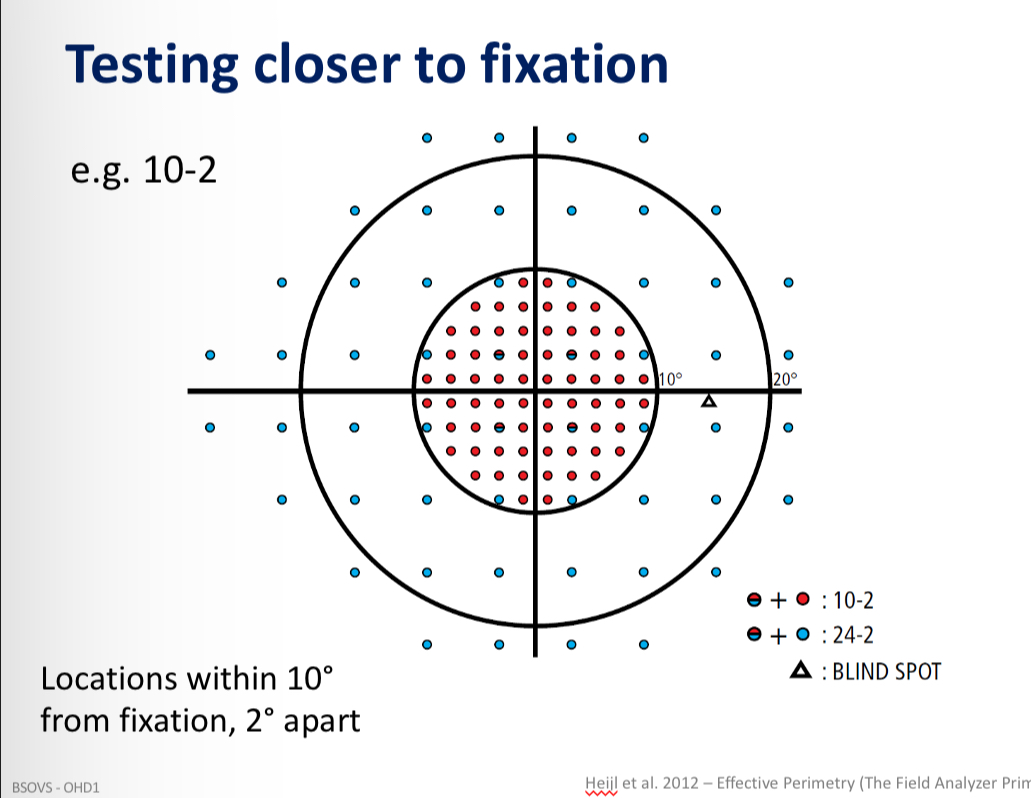 Testing closer to fixation

e.g. 10-2

10°

20°

+ : 10-2

+ : 24-2

: BLIND SPOT

Locations within 10° from fixation, 2° apart

BSOVS - OHD1

Heijl et al. 2012 – Effective Perimetry (The Field Analyzer Prim